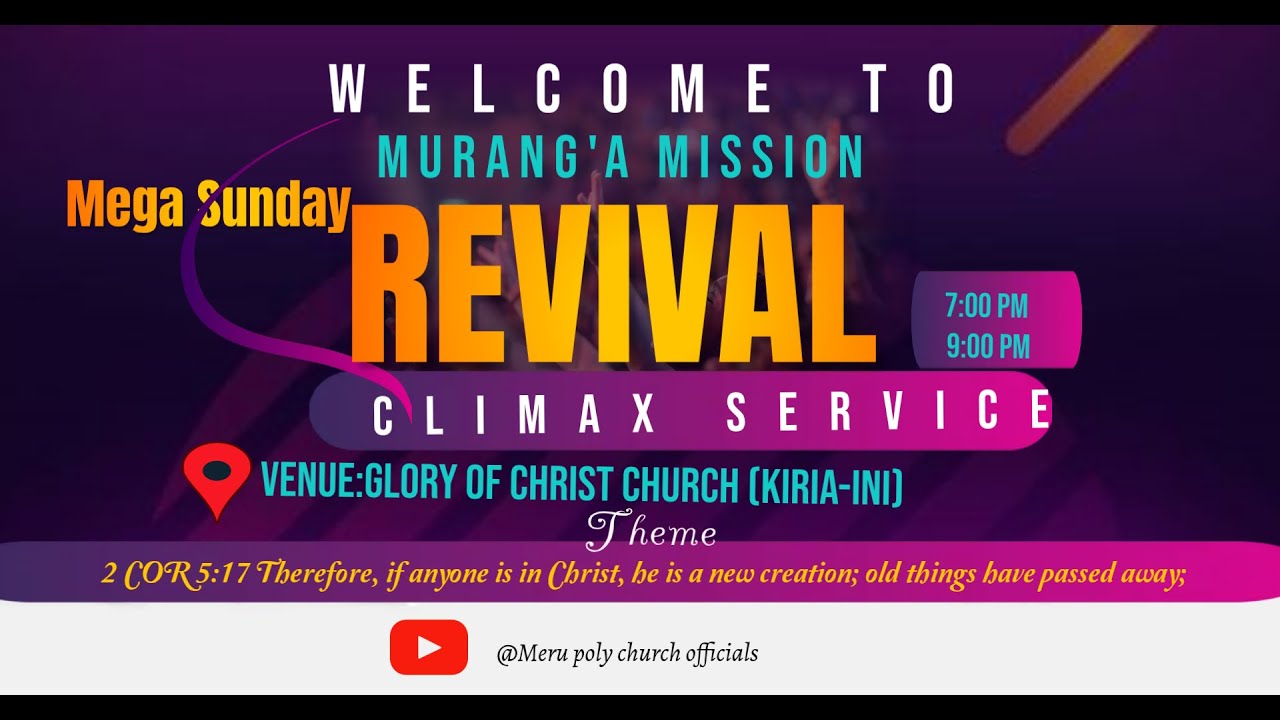 WELCOME TO
MURANG'A MISSION
Mega Sunday
REVIVAL
7:00 PM
9:00 PM
CLIMAX SERVICE
VENUE:GLORY OF CHRIST CHURCH (KIRIA-INI)
Theme
2 COR 5:17 Therefore, if anyone is in Christ, he is a new creation; old things have passed away;
@Meru poly church officials